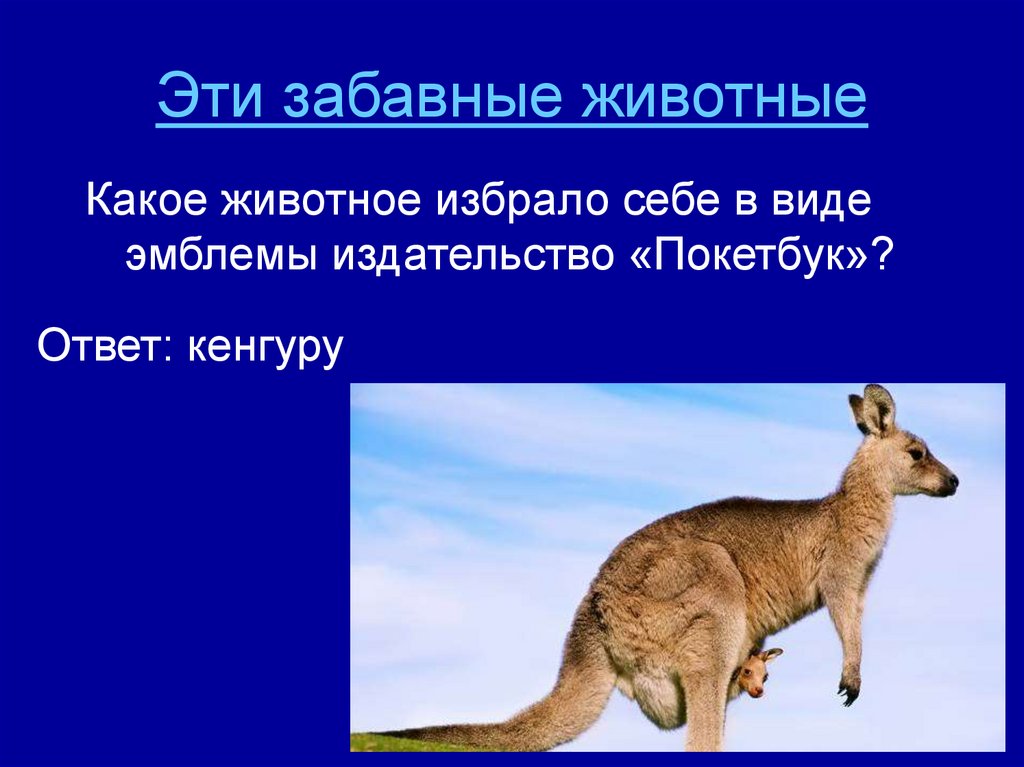 Эти забавные животные

Какое животное избрало себе в виде эмблемы издательство «Покетбук»?

Ответ: кенгуру